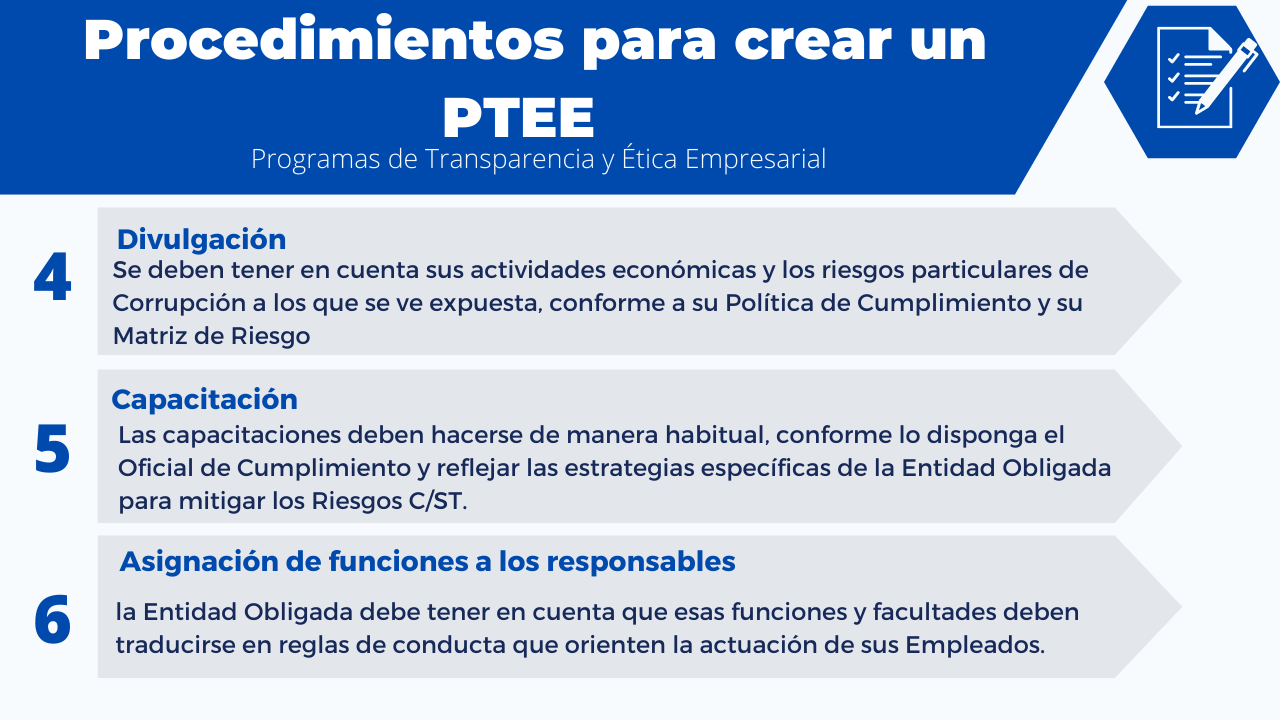 Procedimientos para crear un PTEE
Programas de Transparencia y Ética Empresarial

4
Divulgación
Se deben tener en cuenta sus actividades económicas y los riesgos particulares de Corrupción a los que se ve expuesta, conforme a su Política de Cumplimiento y su Matriz de Riesgo

5
Capacitación
Las capacitaciones deben hacerse de manera habitual, conforme lo disponga el Oficial de Cumplimiento y reflejar las estrategias específicas de la Entidad Obligada para mitigar los Riesgos C/ST.

6
Asignación de funciones a los responsables
la Entidad Obligada debe tener en cuenta que esas funciones y facultades deben traducirse en reglas de conducta que orienten la actuación de sus Empleados.